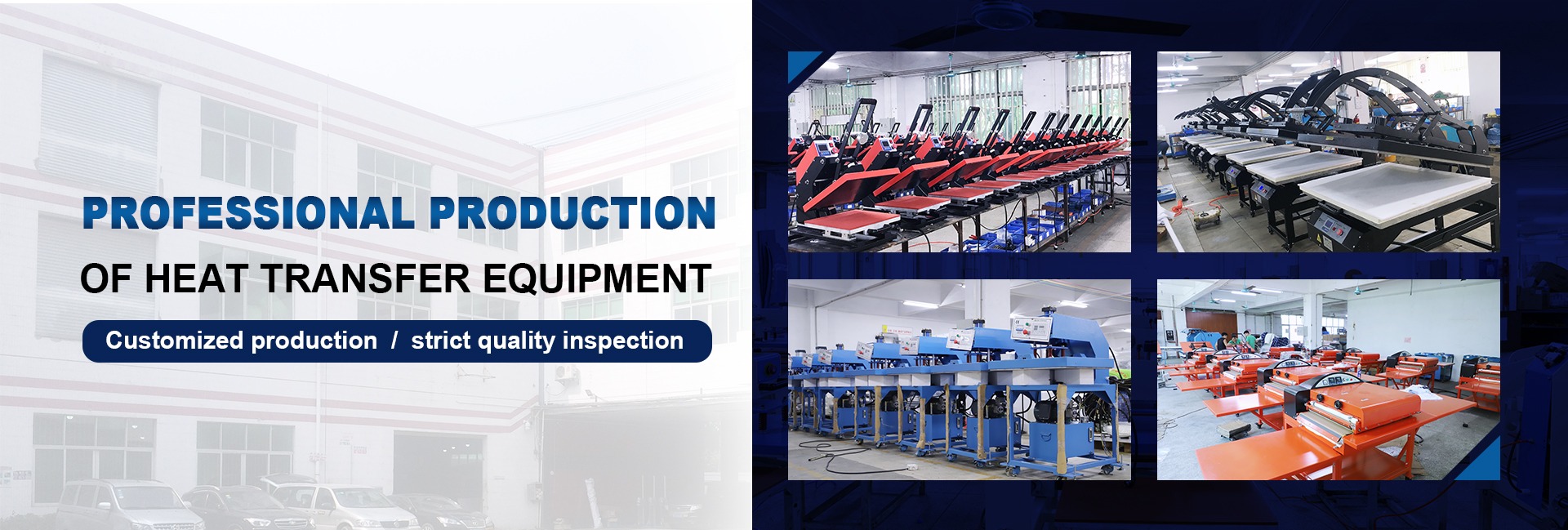 PROFESSIONAL PRODUCTION

OF HEAT TRANSFER EQUIPMENT

Customized production / strict quality inspection